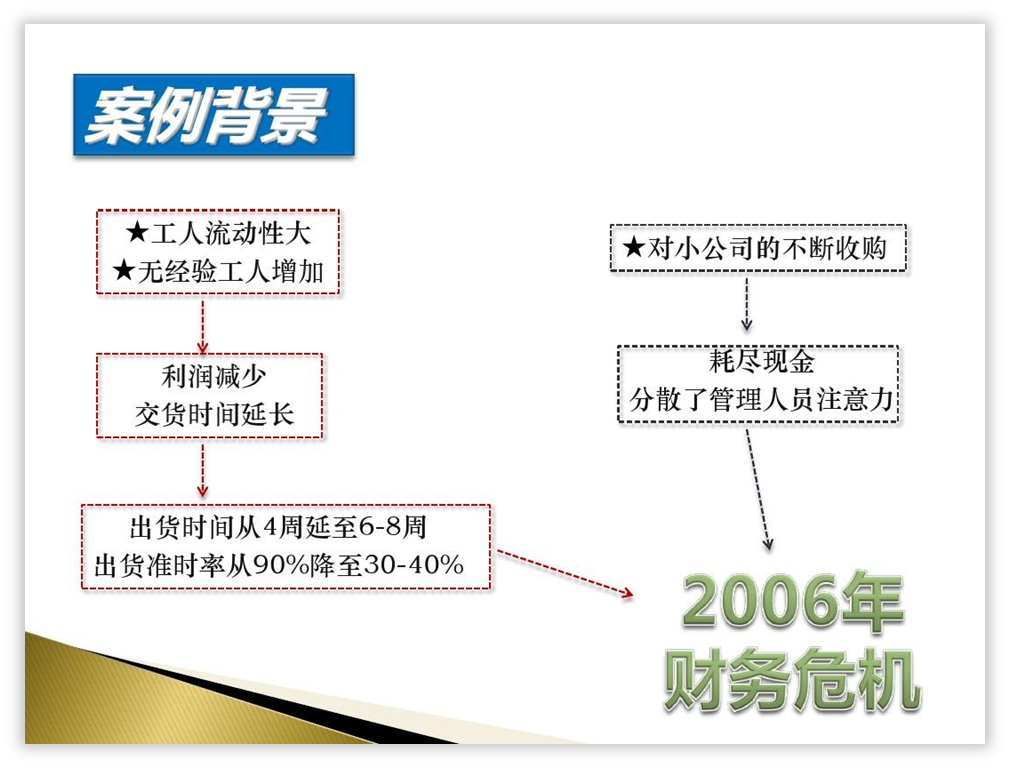 案例背景

★工人流动性大
★无经验工人增加

利润减少
交货时间延长

出货时间从4周延至6-8周
出货准时率从90%降至30-40%

★对小公司的不断收购

耗尽现金
分散了管理人员注意力

2006年
财务危机